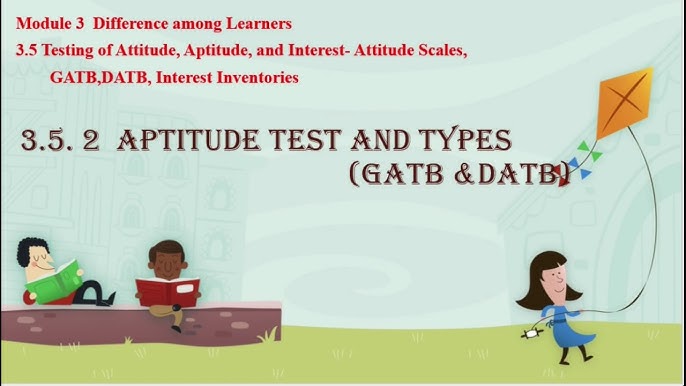 Module 3 Difference among Learners
3.5 Testing of Attitude, Aptitude, and Interest- Attitude Scales, GATB,DATB, Interest Inventories

3.5. 2 APTITUDE TEST AND TYPES (GATB &DATB)